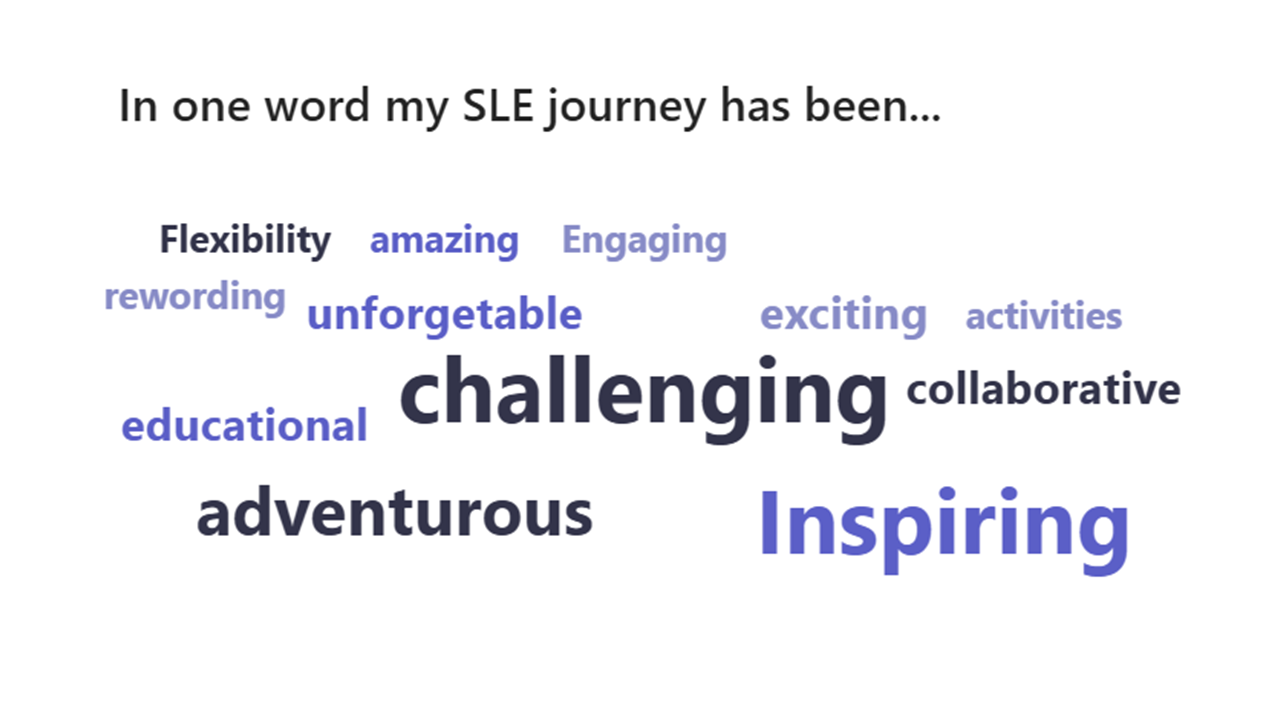 In one word my SLE journey has been...

Flexibility amazing Engaging

rewording unforgetable exciting activities

challenging collaborative

educational

adventurous Inspiring